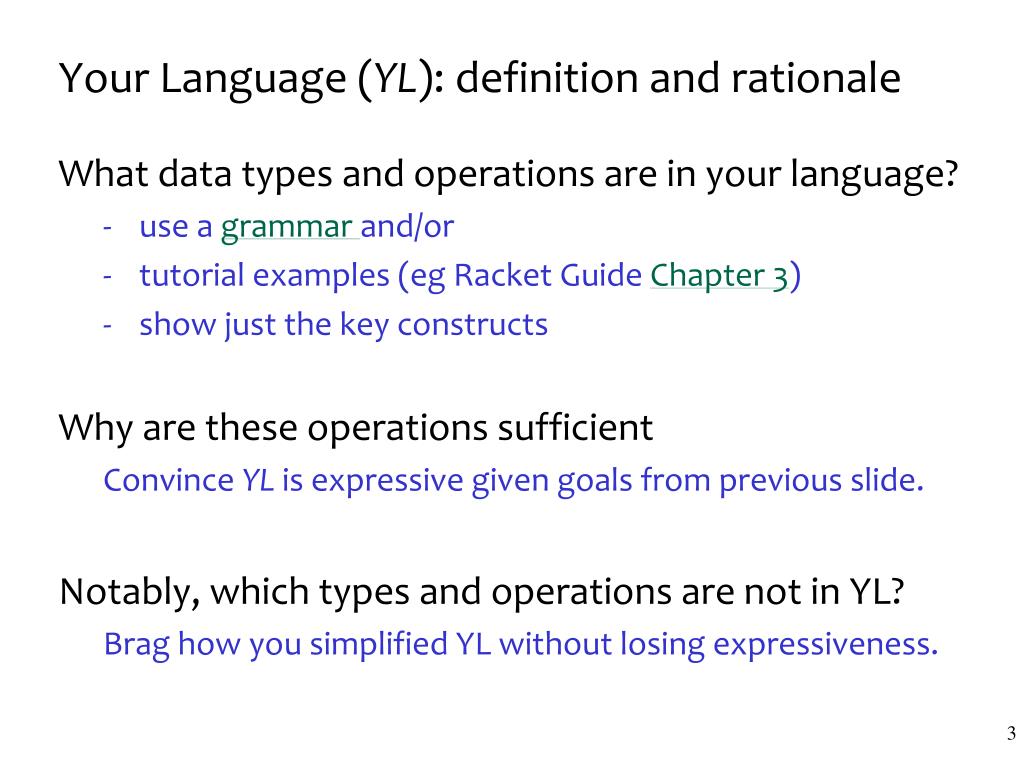 Your Language (YL): definition and rationale

What data types and operations are in your language?

- use a grammar and/or
- tutorial examples (eg Racket Guide Chapter 3)
- show just the key constructs

Why are these operations sufficient

Convince YL is expressive given goals from previous slide.

Notably, which types and operations are not in YL?

Brag how you simplified YL without losing expressiveness.

3